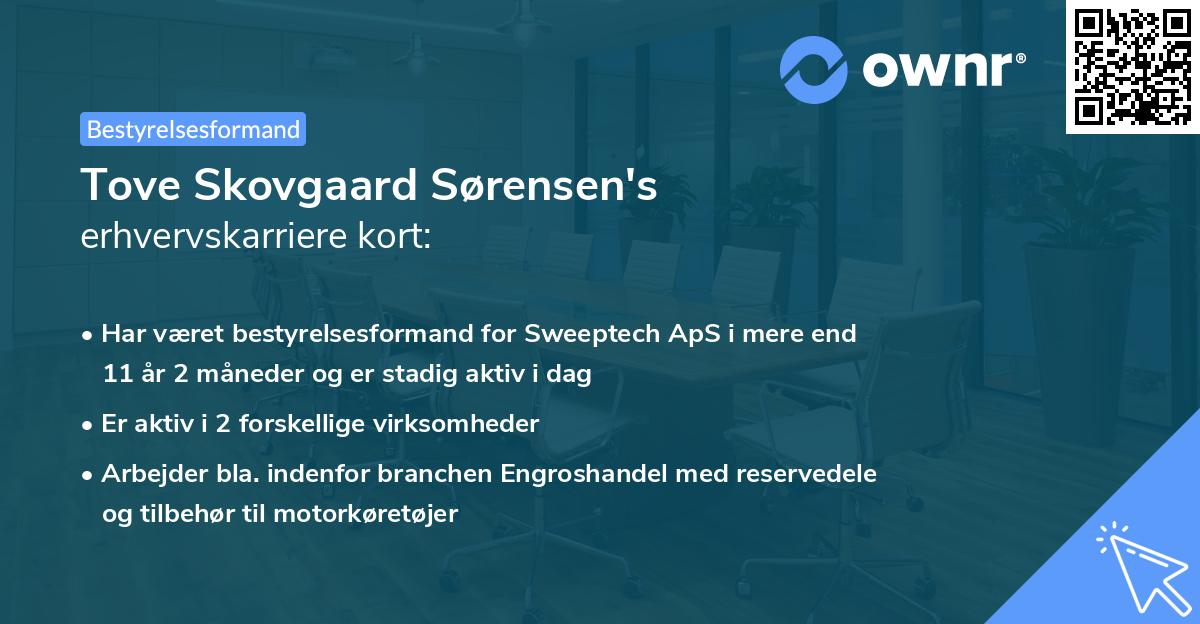 ownr®

Bestyrelsesformand

Tove Skovgaard Sørensen's
erhvervskarriere kort:

• Har været bestyrelsesformand for Sweeptech ApS i mere end 11 år 2 måneder og er stadig aktiv i dag

• Er aktiv i 2 forskellige virksomheder

• Arbejder bla. indenfor branchen Engroshandel med reservedele og tilbehør til motorkøretøjer